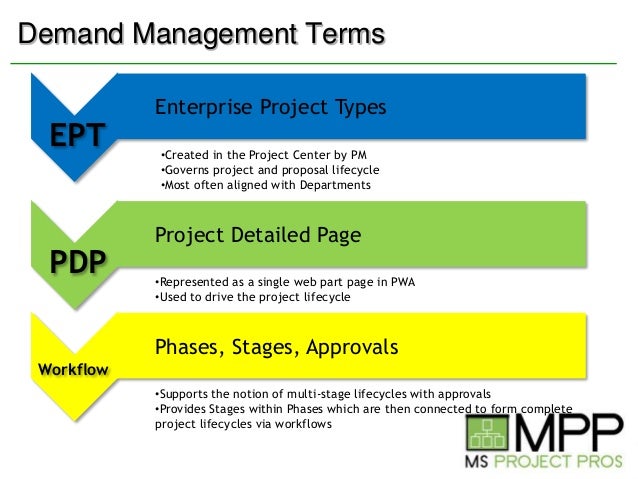 Demand Management Terms

EPT

Enterprise Project Types

•Created in the Project Center by PM
•Governs project and proposal lifecycle
•Most often aligned with Departments

PDP

Project Detailed Page

•Represented as a single web part page in PWA
•Used to drive the project lifecycle

Workflow

Phases, Stages, Approvals

•Supports the notion of multi-stage lifecycles with approvals
•Provides Stages within Phases which are then connected to form complete project lifecycles via workflows

MPP
MS PROJECT PROS